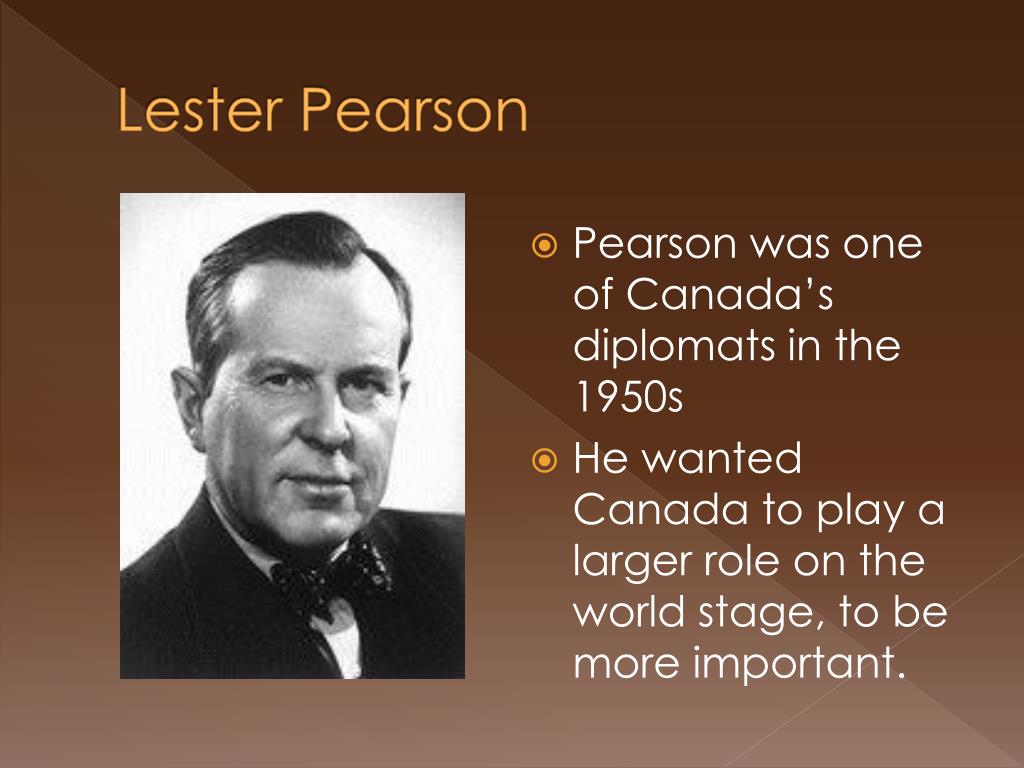 Lester Pearson

Pearson was one of Canada’s diplomats in the 1950s

He wanted Canada to play a larger role on the world stage, to be more important.